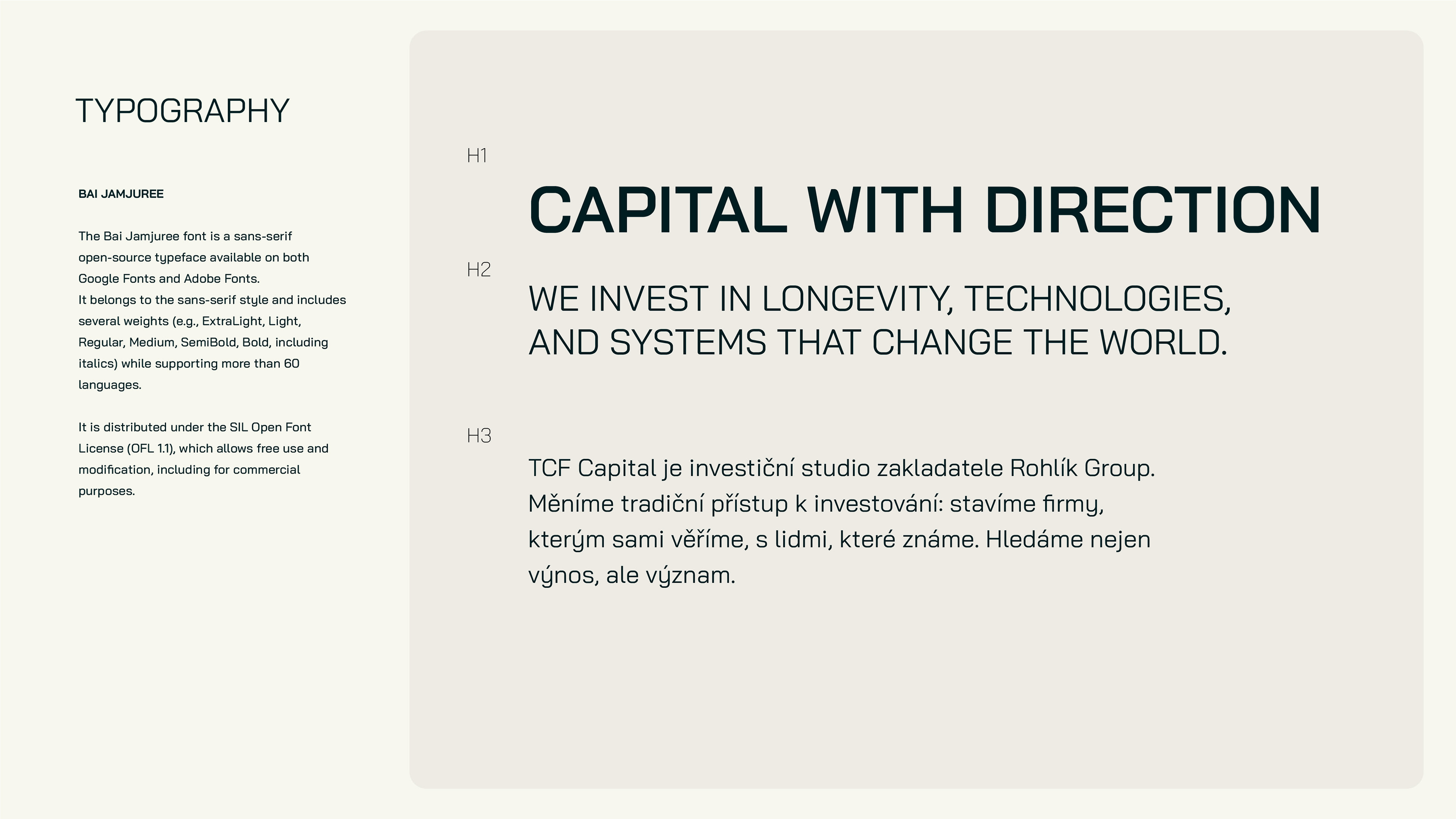 TYPOGRAPHY

BAI JAMJUREE

The Bai Jamjuree font is a sans-serif open-source typeface available on both Google Fonts and Adobe Fonts.
It belongs to the sans-serif style and includes several weights (e.g., ExtraLight, Light, Regular, Medium, SemiBold, Bold, including italics) while supporting more than 60 languages.

It is distributed under the SIL Open Font License (OFL 1.1), which allows free use and modification, including for commercial purposes.

H1

CAPITAL WITH DIRECTION

H2

WE INVEST IN LONGEVITY, TECHNOLOGIES, AND SYSTEMS THAT CHANGE THE WORLD.

H3

TCF Capital je investiční studio zakladatele Rohlík Group. Měníme tradiční přístup k investování: stavíme firmy, kterým sami věříme, s lidmi, které známe. Hledáme nejen výnos, ale význam.